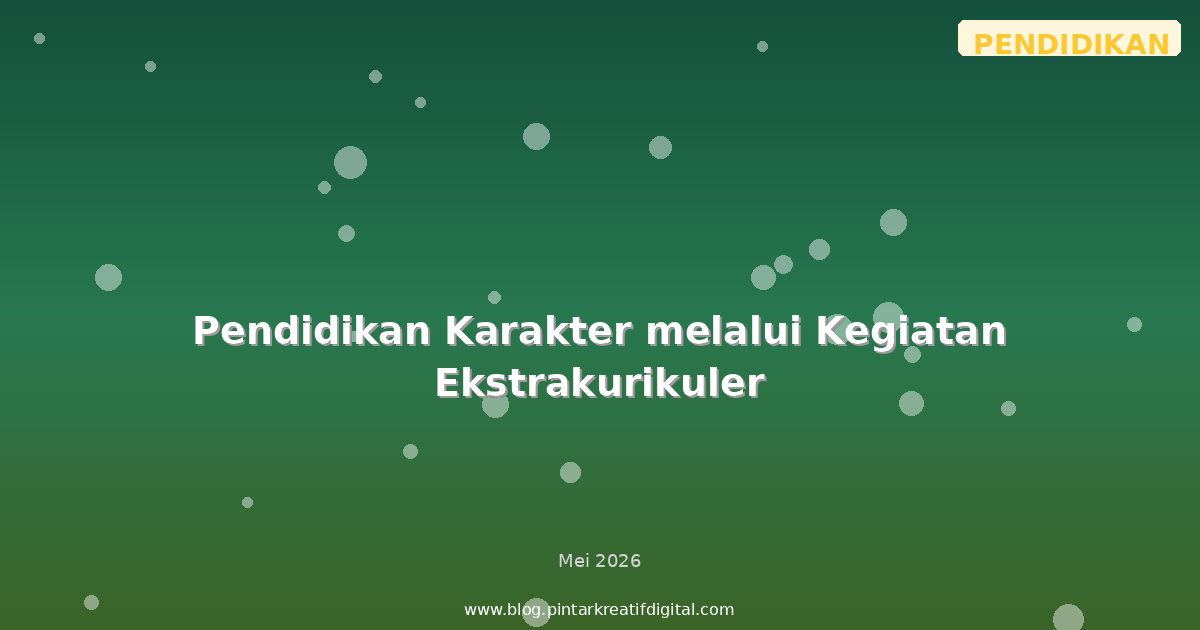 PENDIDIKAN

Pendidikan Karakter melalui Kegiatan Ekstrakurikuler

Mei 2026

www.blog.pintarkreatifdigital.com